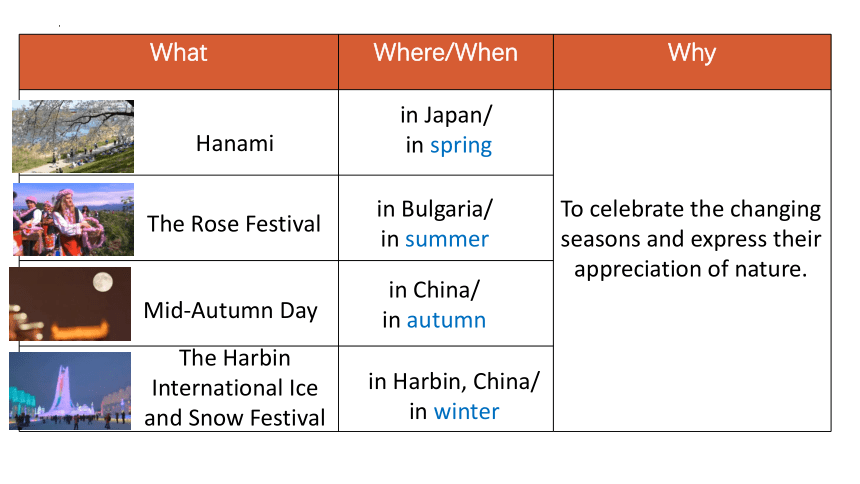 | What | Where/When | Why |
|---|---|---|
| Hanami | in Japan/ in spring | To celebrate the changing seasons and express their appreciation of nature. |
| The Rose Festival | in Bulgaria/ in summer | |
| Mid-Autumn Day | in China/ in autumn | |
| The Harbin International Ice and Snow Festival | in Harbin, China/ in winter | |